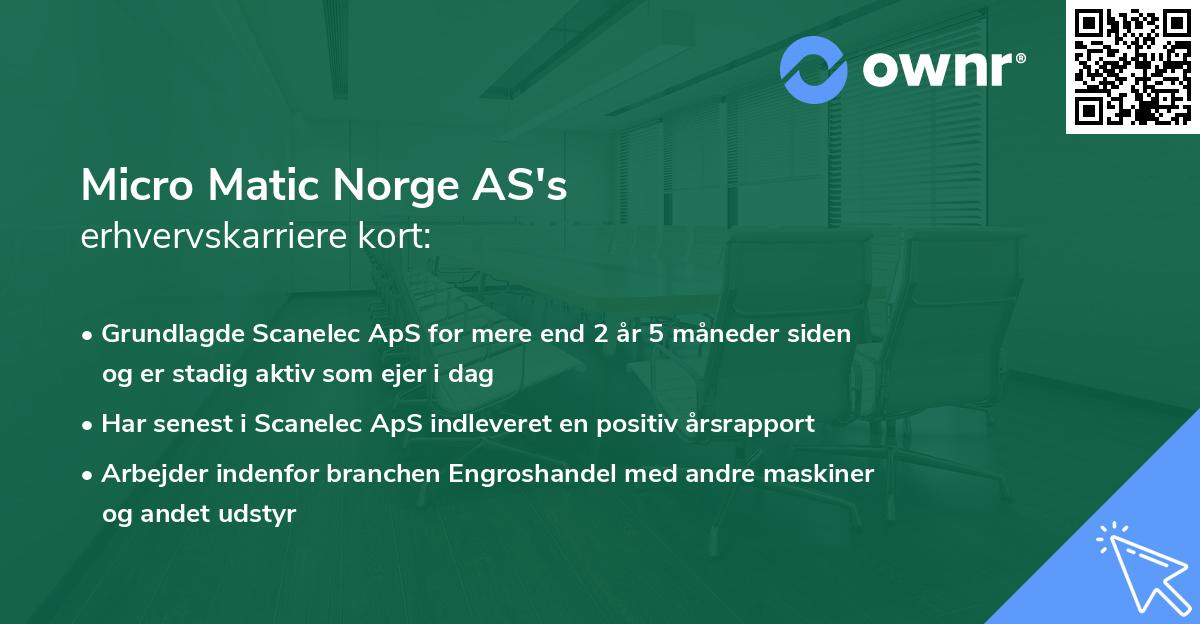 ownr®

Micro Matic Norge AS's
erhvervskarriere kort:

• Grundlagde Scanelec ApS for mere end 2 år 5 måneder siden og er stadig aktiv som ejer i dag

• Har senest i Scanelec ApS indleveret en positiv årsrapport

• Arbejder indenfor branchen Engroshandel med andre maskiner og andet udstyr